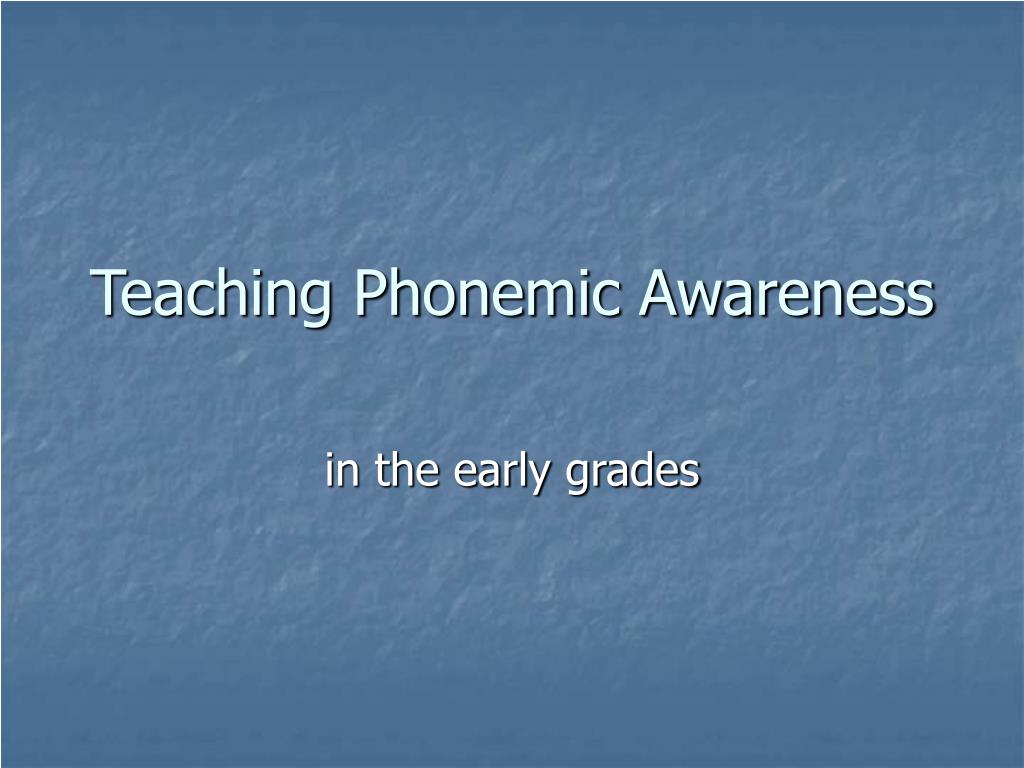 Teaching Phonemic Awareness

in the early grades